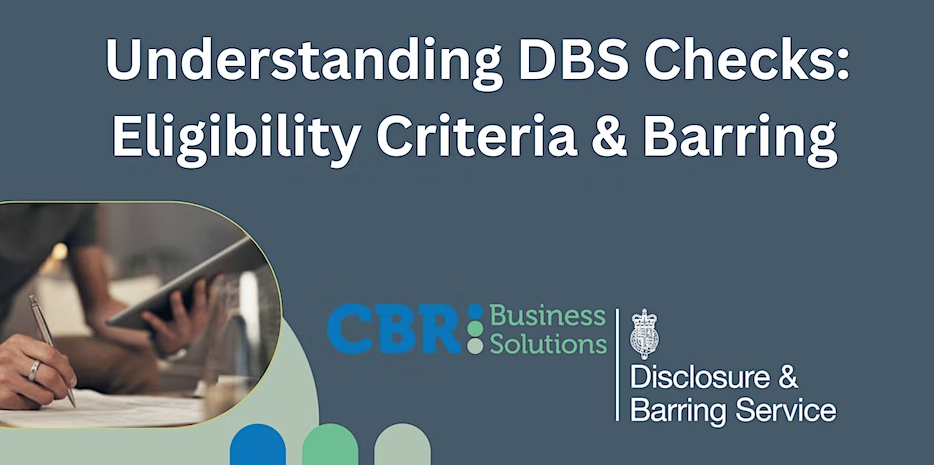 Understanding DBS Checks: Eligibility Criteria & Barring

CBR Business Solutions

Disclosure & Barring Service